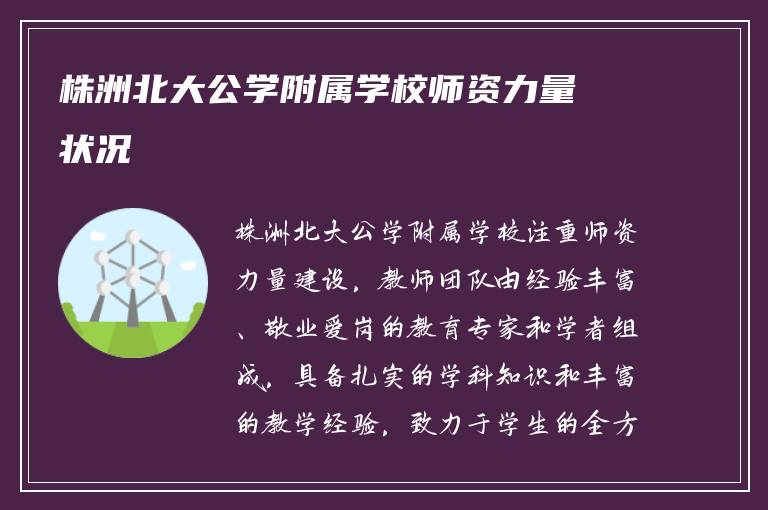 株洲北大公学附属学校师资力量状况

株洲北大公学附属学校注重师资力量建设，教师团队由经验丰富、敬业爱岗的教育专家和学者组成，具备扎实的学科知识和丰富的教学经验，致力于学生的全方